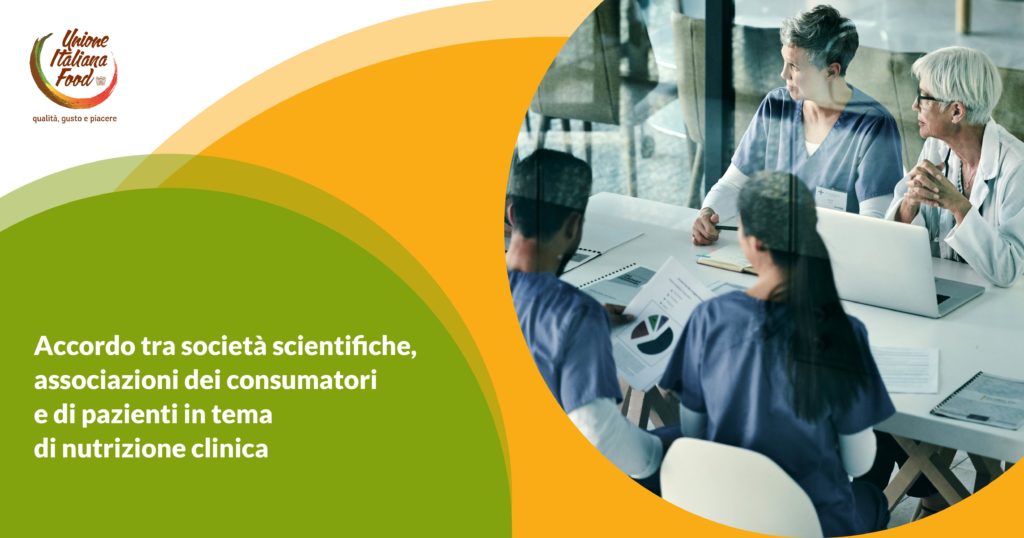 Unione Italiana Food

qualità, gusto e piacere

Accordo tra società scientifiche, associazioni dei consumatori e di pazienti in tema di nutrizione clinica